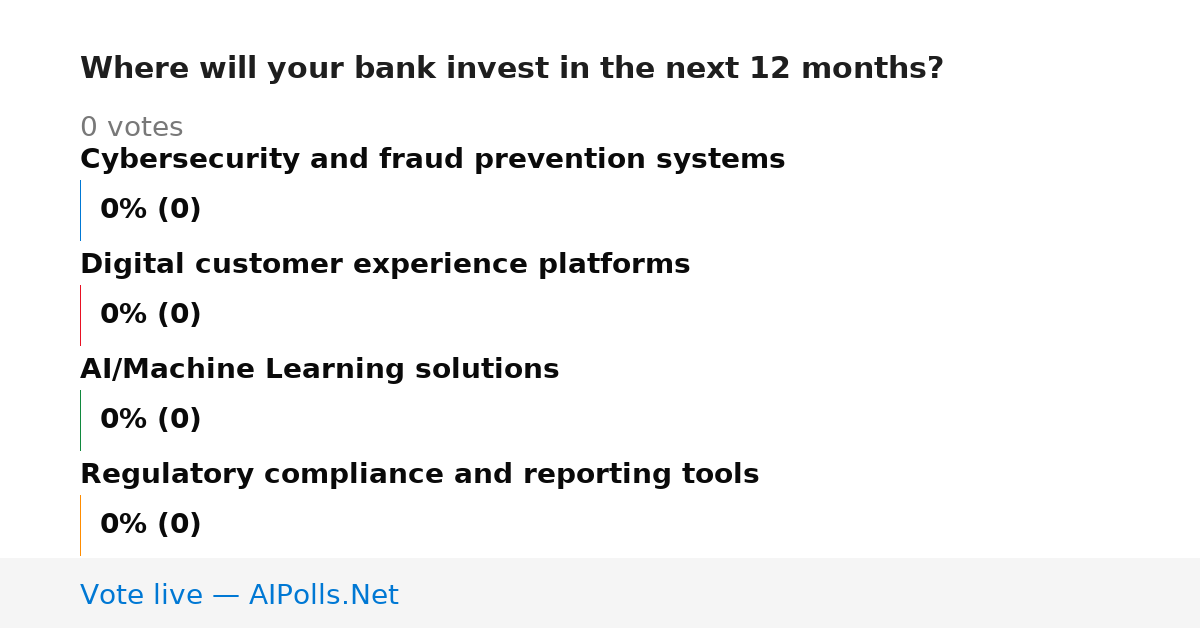 Where will your bank invest in the next 12 months?

0 votes

Cybersecurity and fraud prevention systems

0% (0)

Digital customer experience platforms

0% (0)

AI/Machine Learning solutions

0% (0)

Regulatory compliance and reporting tools

0% (0)

Vote live — AIPolls.Net